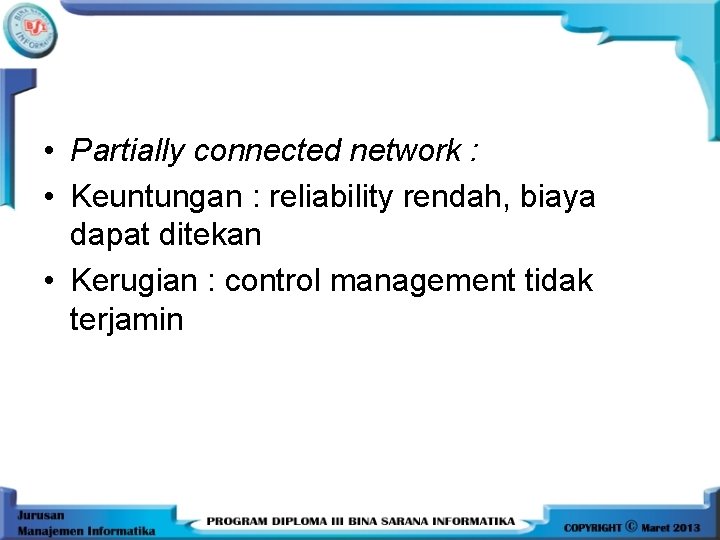 BINA SARANA INFORMATIKA
BSI

• Partially connected network :
• Keuntungan : reliability rendah, biaya dapat ditekan
• Kerugian : control management tidak terjamin

Jurusan
Manajemen Informatika

PROGRAM DIPLOMA III BINA SARANA INFORMATIKA

COPYRIGHT © Maret 2013